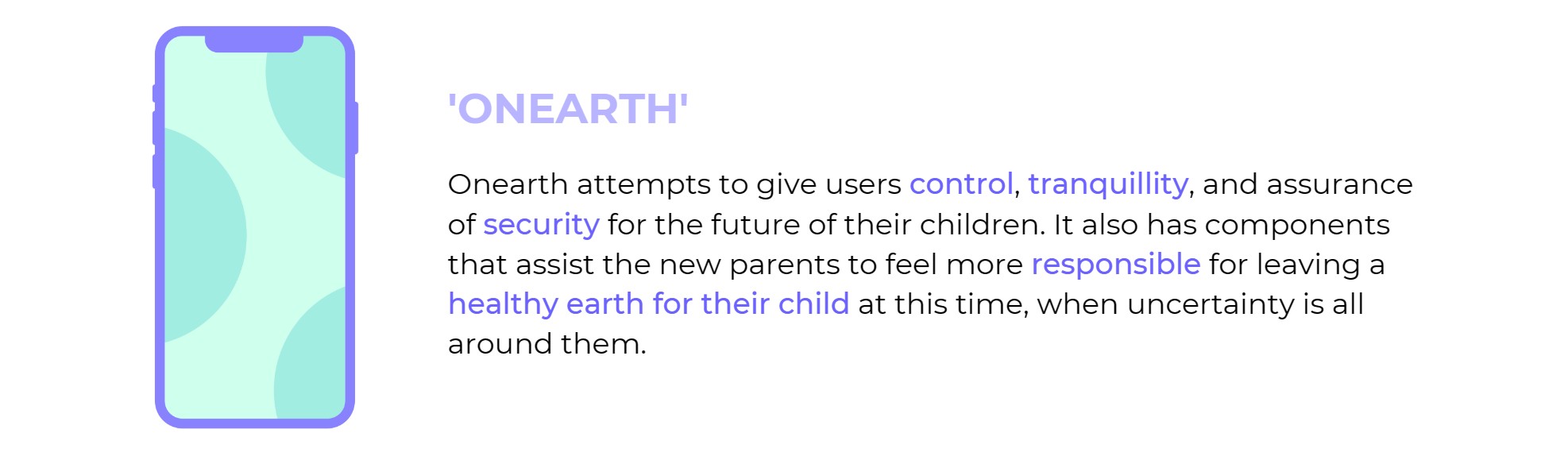 'ONEARTH'

Onearth attempts to give users control, tranquillity, and assurance of security for the future of their children. It also has components that assist the new parents to feel more responsible for leaving a healthy earth for their child at this time, when uncertainty is all around them.